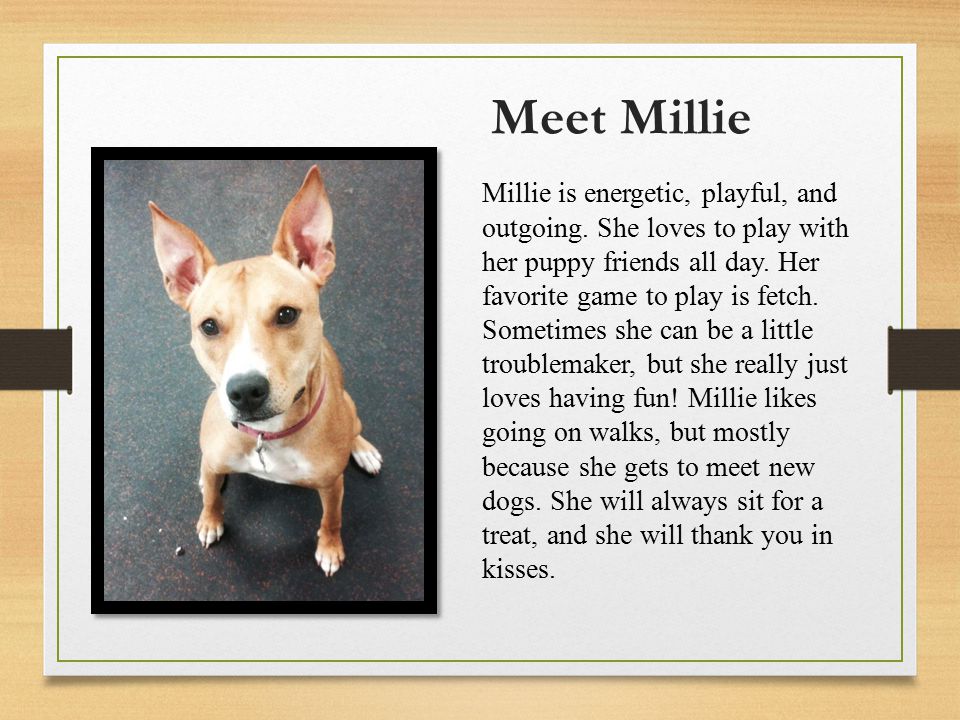 Meet Millie

Millie is energetic, playful, and outgoing. She loves to play with her puppy friends all day. Her favorite game to play is fetch. Sometimes she can be a little troublemaker, but she really just loves having fun! Millie likes going on walks, but mostly because she gets to meet new dogs. She will always sit for a treat, and she will thank you in kisses.